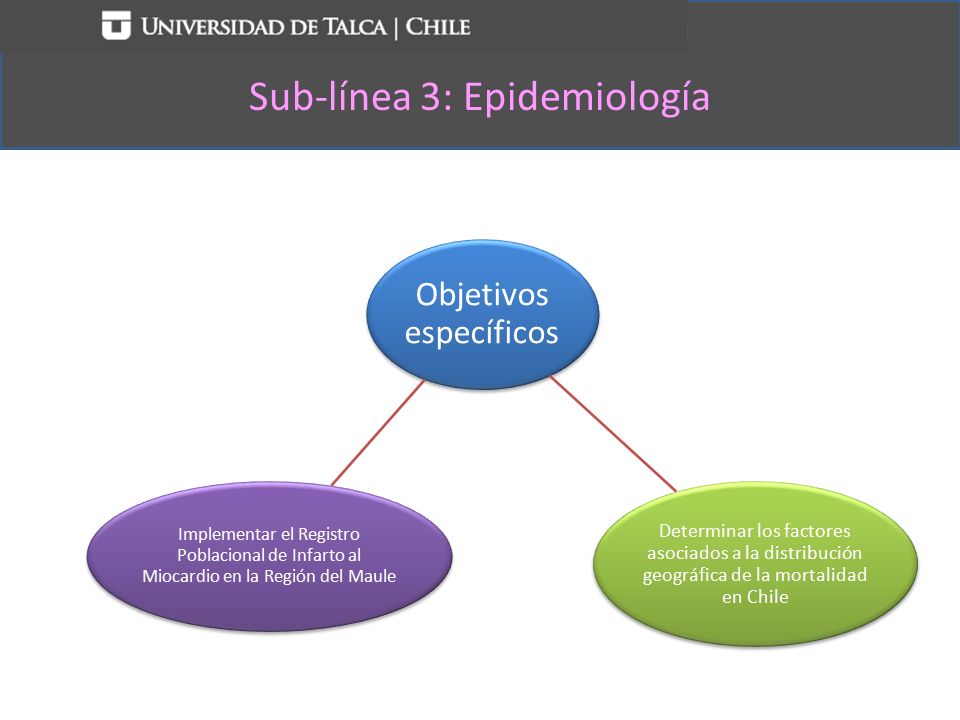 UNIVERSIDAD DE TALCA | CHILE

Sub-línea 3: Epidemiología

Objetivos específicos

Implementar el Registro Poblacional de Infarto al Miocardio en la Región del Maule

Determinar los factores asociados a la distribución geográfica de la mortalidad en Chile